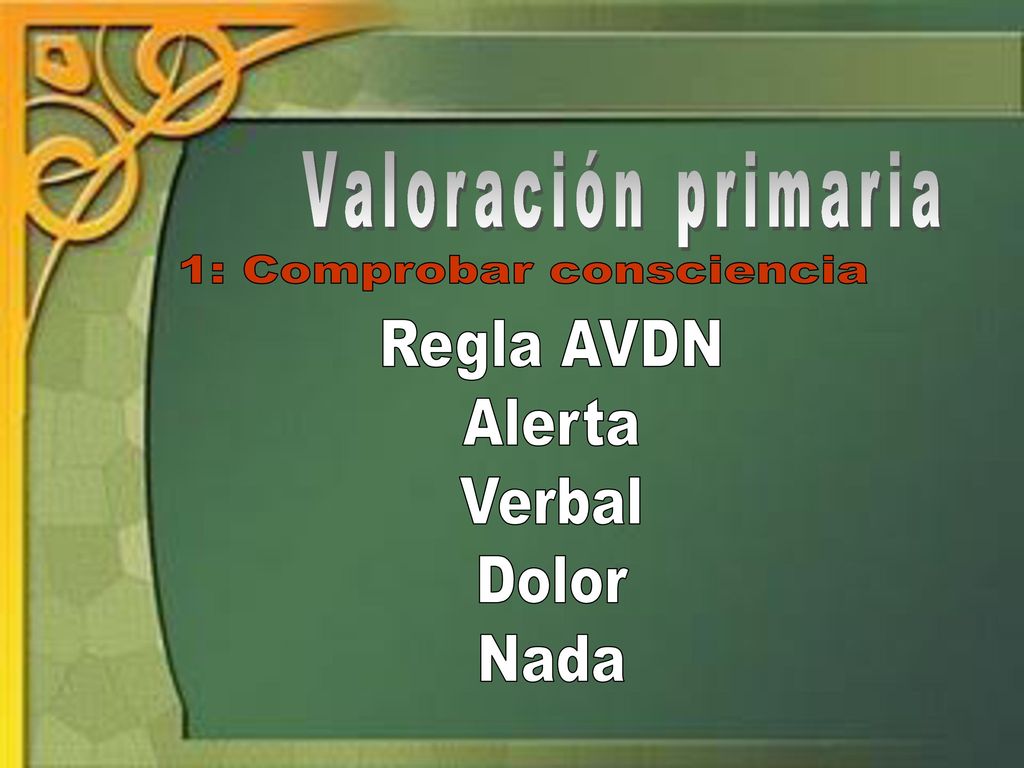 Valoración primaria

1: Comprobar consciencia

Regla AVDN
Alerta
Verbal
Dolor
Nada